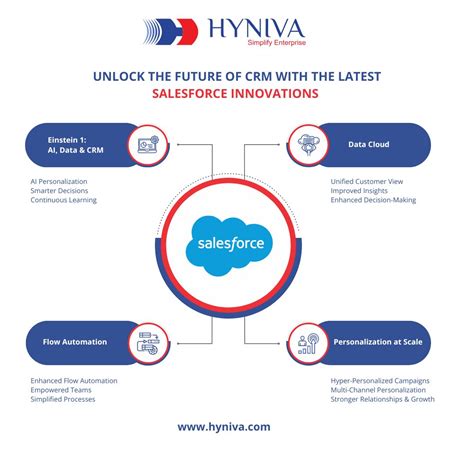 HYNIVA
Simplify Enterprise

UNLOCK THE FUTURE OF CRM WITH THE LATEST
SALESFORCE INNOVATIONS

Einstein 1:
AI, Data & CRM

AI Personalization
Smarter Decisions
Continuous Learning

Data Cloud

Unified Customer View
Improved Insights
Enhanced Decision-Making

salesforce

Flow Automation

Enhanced Flow Automation
Empowered Teams
Simplified Processes

Personalization at Scale

Hyper-Personalized Campaigns
Multi-Channel Personalization
Stronger Relationships & Growth

www.hyniva.com